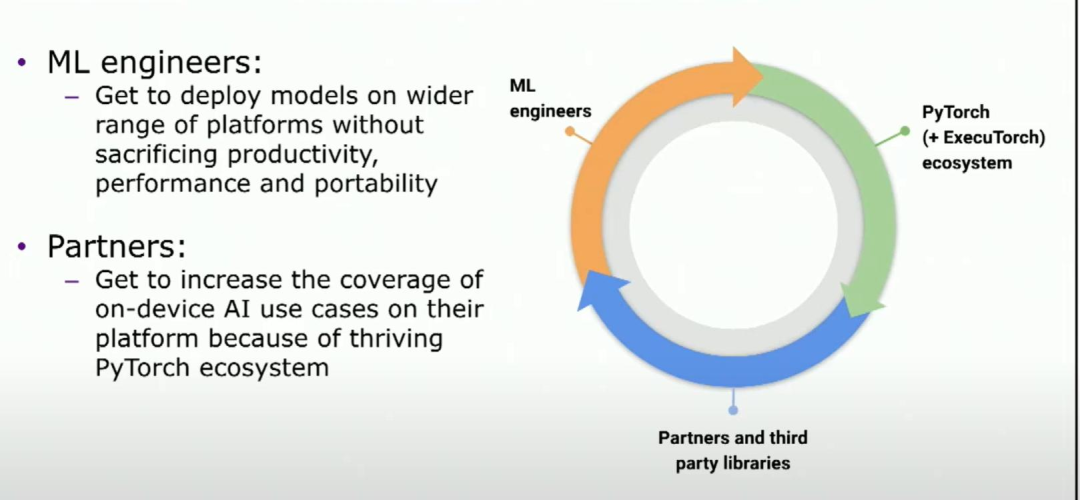 • ML engineers:
– Get to deploy models on wider range of platforms without sacrificing productivity, performance and portability

• Partners:
– Get to increase the coverage of on-device AI use cases on their platform because of thriving PyTorch ecosystem

ML engineers

PyTorch (+ ExecuTorch) ecosystem

Partners and third party libraries